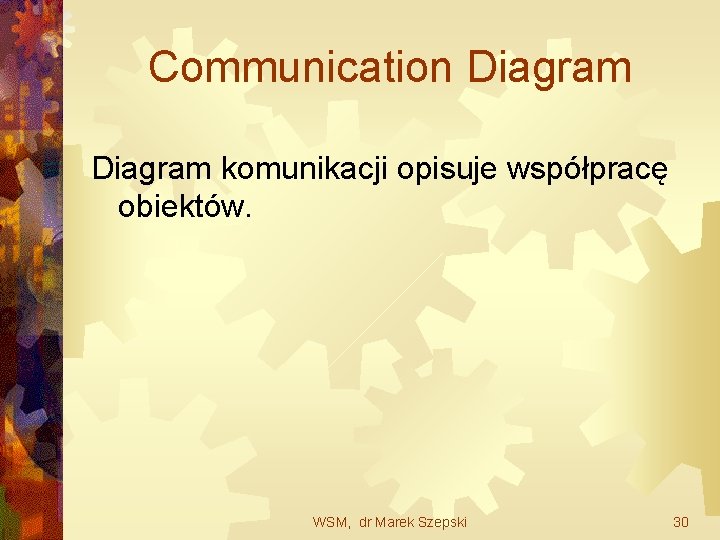 Communication Diagram

Diagram komunikacji opisuje współpracę obiektów.

WSM, dr Marek Szepski

30